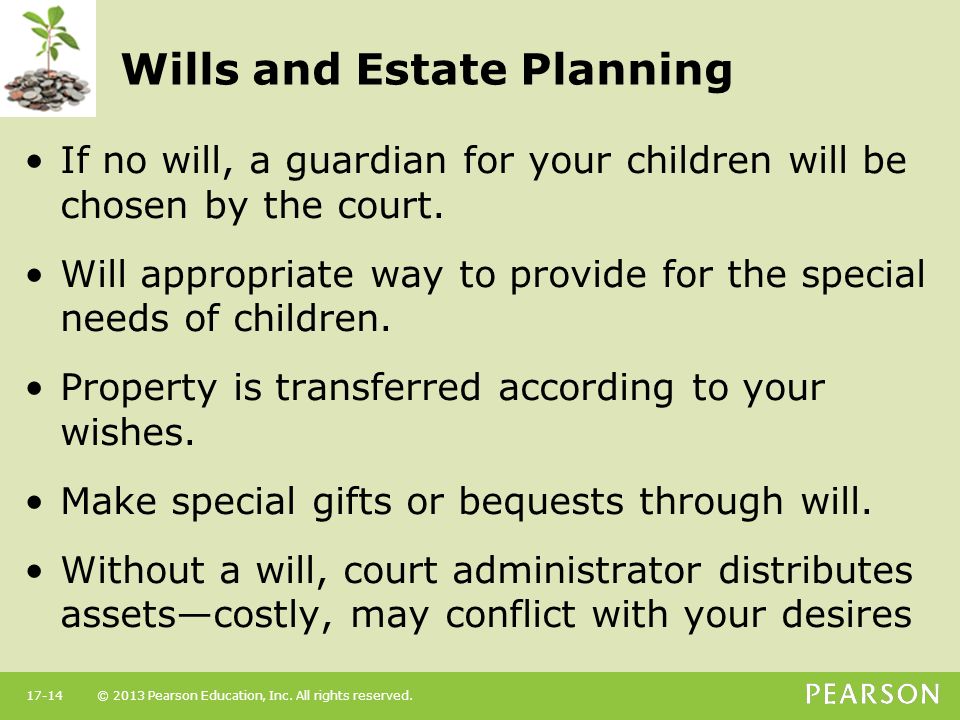 Wills and Estate Planning

• If no will, a guardian for your children will be chosen by the court.

• Will appropriate way to provide for the special needs of children.

• Property is transferred according to your wishes.

• Make special gifts or bequests through will.

• Without a will, court administrator distributes assets—costly, may conflict with your desires

17-14 © 2013 Pearson Education, Inc. All rights reserved.

PEARSON